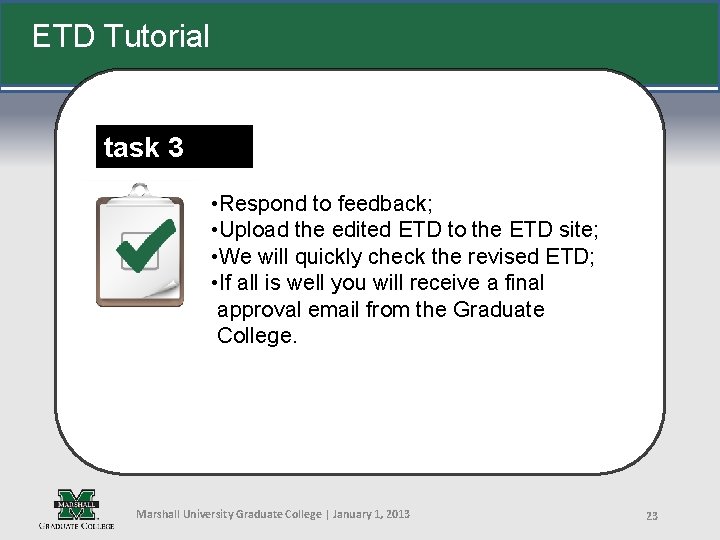 ETD Tutorial

task 3

•Respond to feedback;
•Upload the edited ETD to the ETD site;
•We will quickly check the revised ETD;
•If all is well you will receive a final approval email from the Graduate College.

MARSHALL
GRADUATE COLLEGE

Marshall University Graduate College | January 1, 2013

23